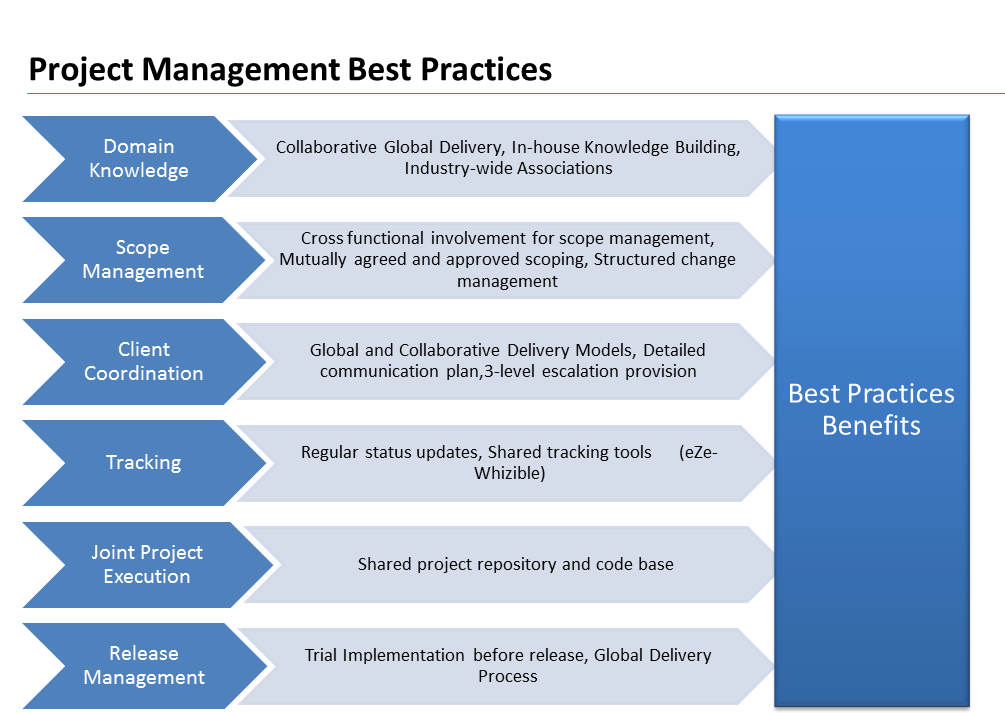 Project Management Best Practices

Domain Knowledge

Collaborative Global Delivery, In-house Knowledge Building, Industry-wide Associations

Scope Management

Cross functional involvement for scope management, Mutually agreed and approved scoping, Structured change management

Client Coordination

Global and Collaborative Delivery Models, Detailed communication plan,3-level escalation provision

Tracking

Regular status updates, Shared tracking tools (eZe-Whizible)

Joint Project Execution

Shared project repository and code base

Release Management

Trial Implementation before release, Global Delivery Process

Best Practices Benefits